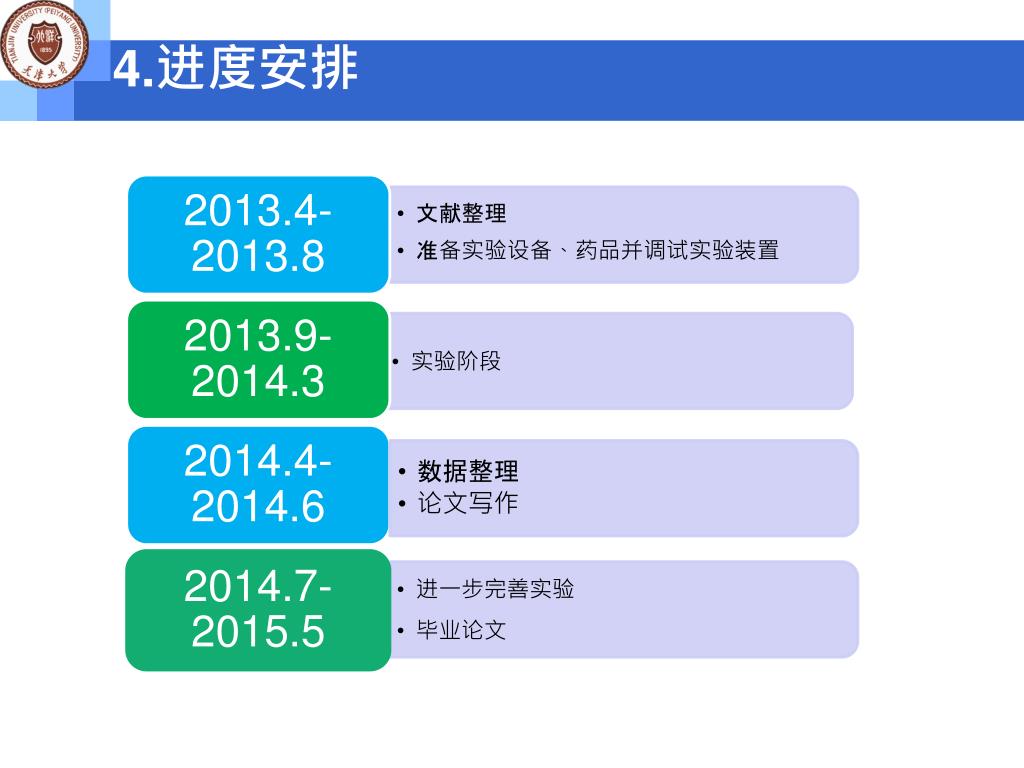 TIANJIN UNIVERSITY (PEIYANG UNIVERSITY)
北洋
1895
天津大学

4.进度安排

2013.4-2013.8

• 文献整理
• 准备实验设备、药品并调试实验装置

2013.9-2014.3

• 实验阶段

2014.4-2014.6

• 数据整理
• 论文写作

2014.7-2015.5

• 进一步完善实验
• 毕业论文